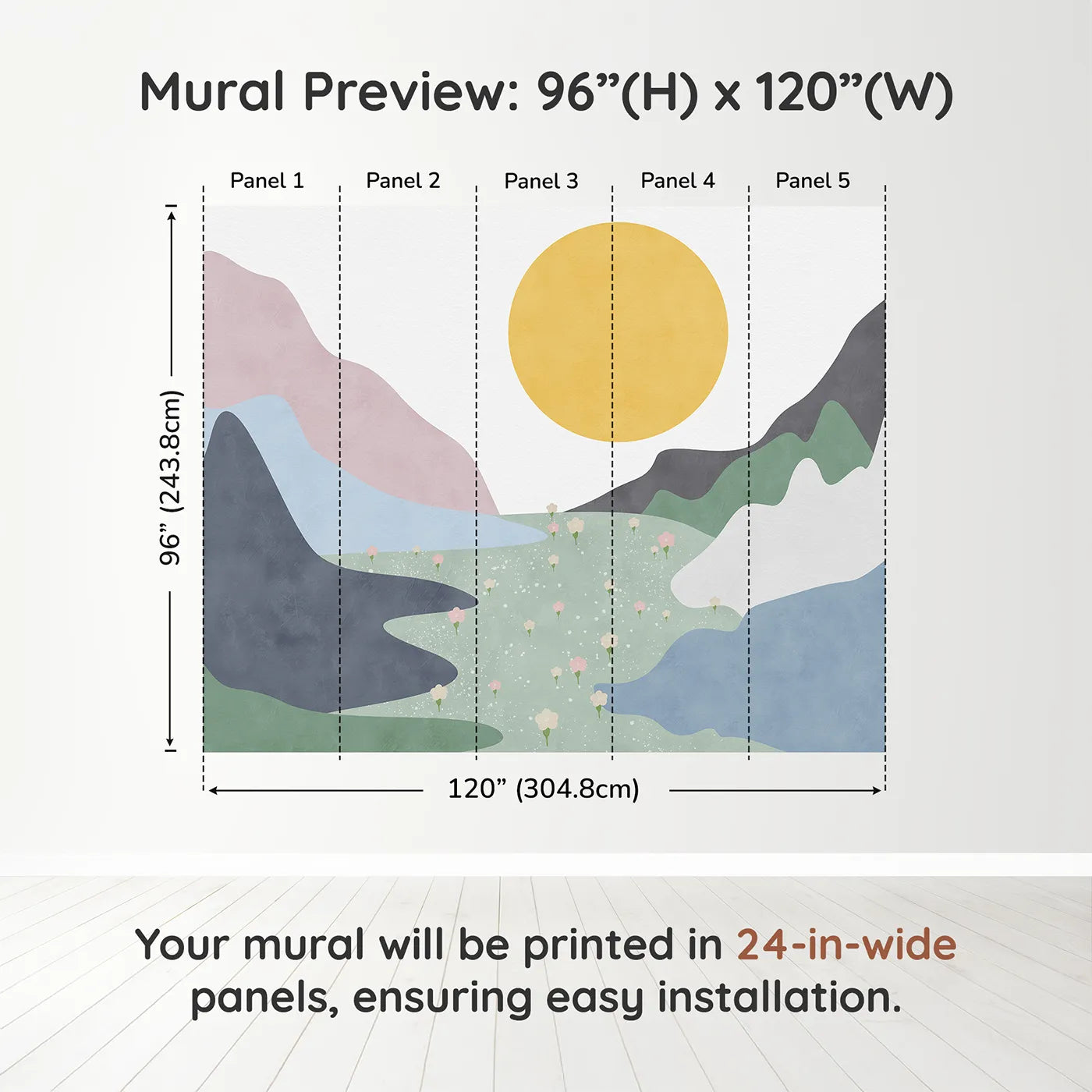 Mural Preview: 96”(H) x 120”(W)

Panel 1

Panel 2

Panel 3

Panel 4

Panel 5

96” (243.8cm)

120” (304.8cm)

Your mural will be printed in 24-in-wide panels, ensuring easy installation.